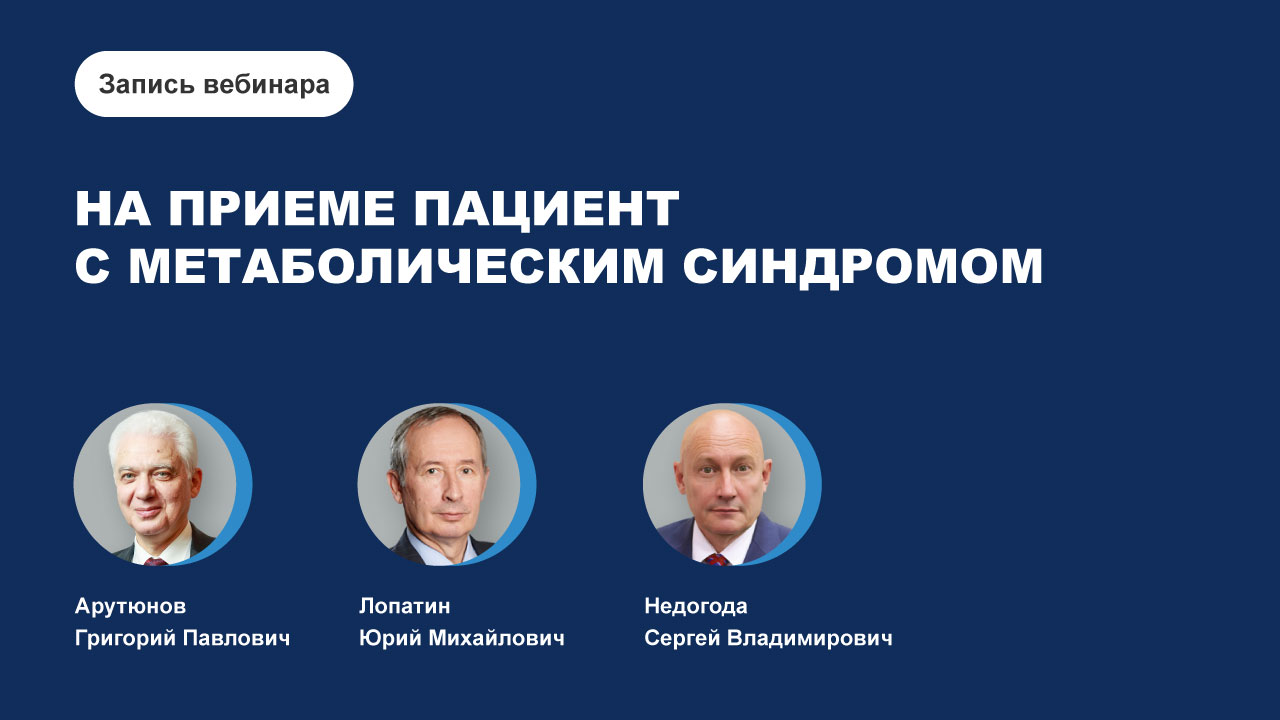 Запись вебинара

НА ПРИЕМЕ ПАЦИЕНТ
С МЕТАБОЛИЧЕСКИМ СИНДРОМОМ

Арутюнов
Григорий Павлович

Лопатин
Юрий Михайлович

Недогода
Сергей Владимирович